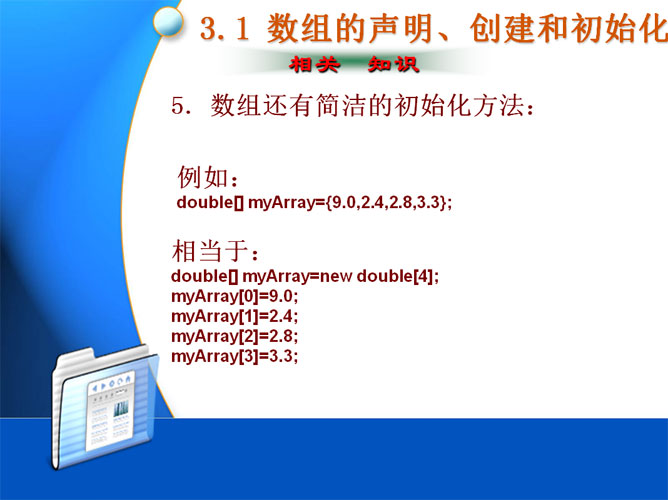 3.1 数组的声明、创建和初始化

相关 知识

5. 数组还有简洁的初始化方法：

例如：
double[] myArray={9.0,2.4,2.8,3.3};

相当于：
double[] myArray=new double[4];
myArray[0]=9.0;
myArray[1]=2.4;
myArray[2]=2.8;
myArray[3]=3.3;